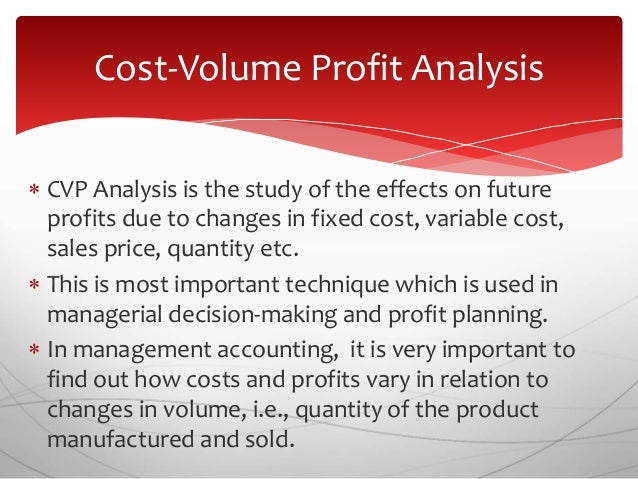 Cost-Volume Profit Analysis

* CVP Analysis is the study of the effects on future profits due to changes in fixed cost, variable cost, sales price, quantity etc.
* This is most important technique which is used in managerial decision-making and profit planning.
* In management accounting, it is very important to find out how costs and profits vary in relation to changes in volume, i.e., quantity of the product manufactured and sold.